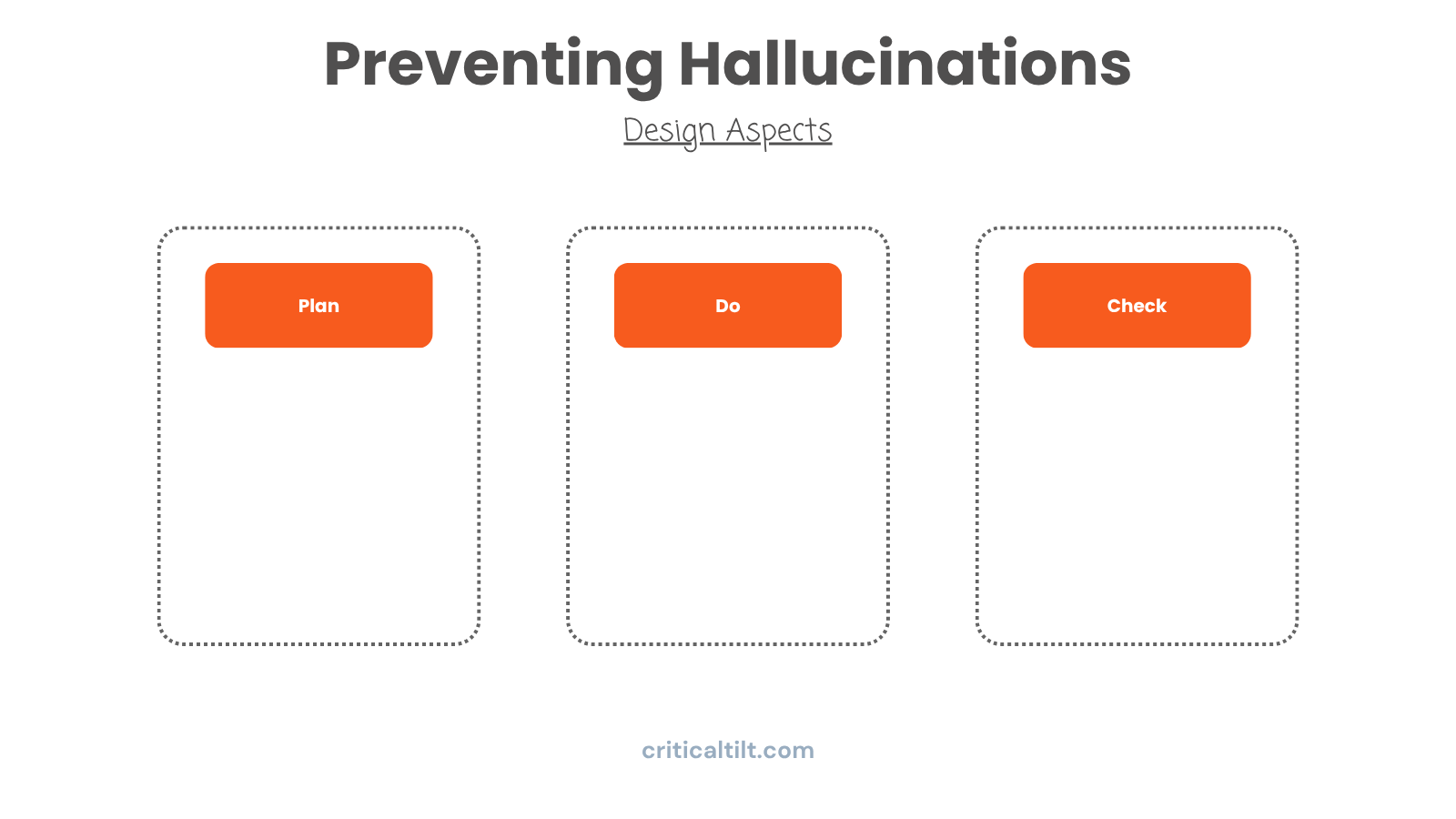 Preventing Hallucinations

Design Aspects

Plan

Do

Check

criticaltilt.com